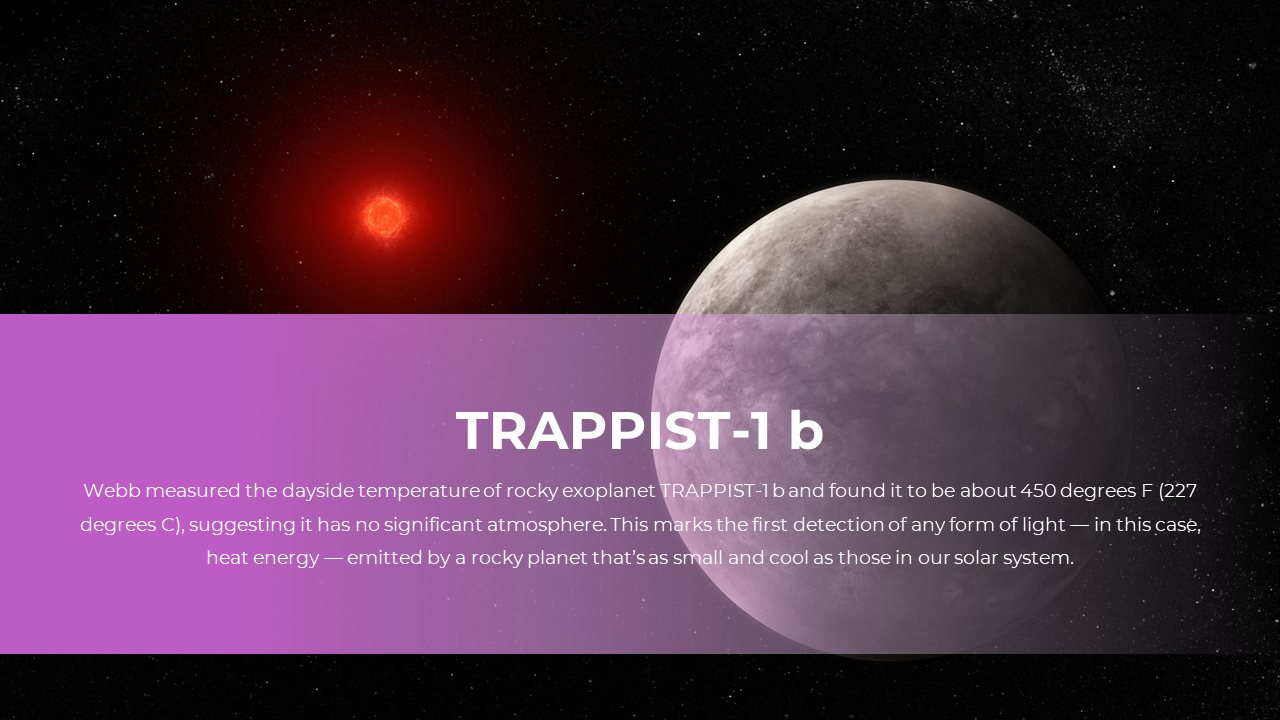 TRAPPIST-1 b

Webb measured the dayside temperature of rocky exoplanet TRAPPIST-1 b and found it to be about 450 degrees F (227 degrees C), suggesting it has no significant atmosphere. This marks the first detection of any form of light — in this case, heat energy — emitted by a rocky planet that's as small and cool as those in our solar system.